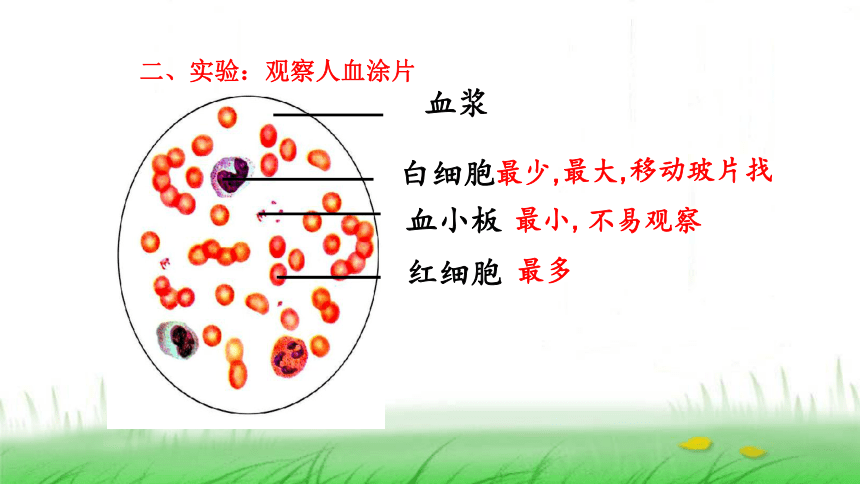 二、实验：观察人血涂片

血浆

白细胞最少,最大,移动玻片找

血小板 最小,不易观察

红细胞 最多